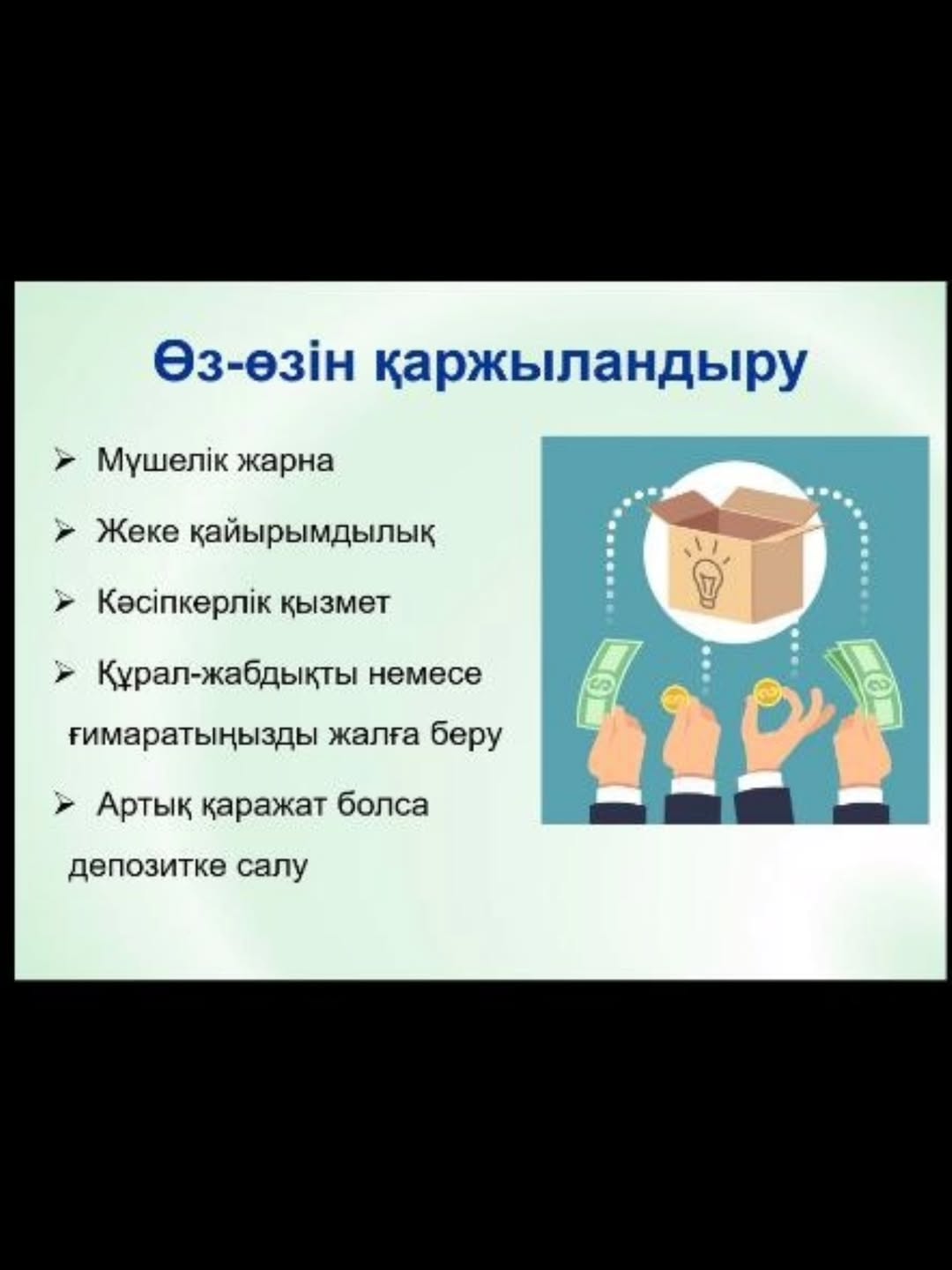 Өз-өзін қаржыландыру

➢ Мүшелік жарна

➢ Жеке қайырымдылық

➢ Кәсіпкерлік қызмет

➢ Құрал-жабдықты немесе ғимаратыңызды жалға беру

➢ Артық қаражат болса депозитке салу